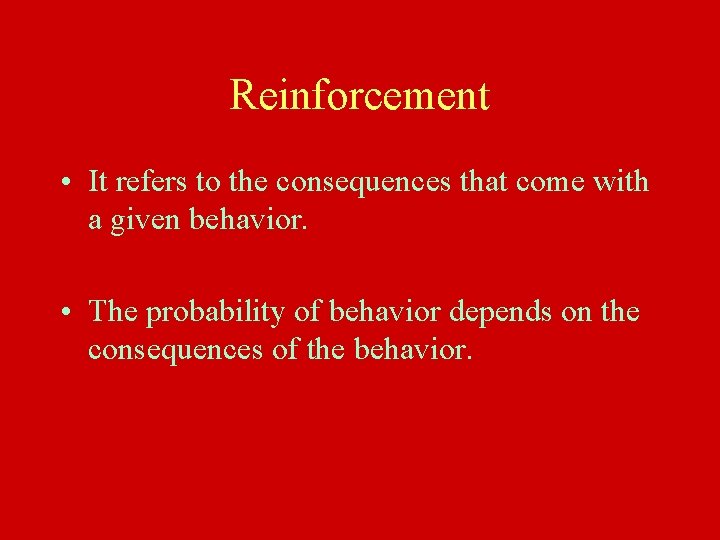 Reinforcement

• It refers to the consequences that come with a given behavior.

• The probability of behavior depends on the consequences of the behavior.